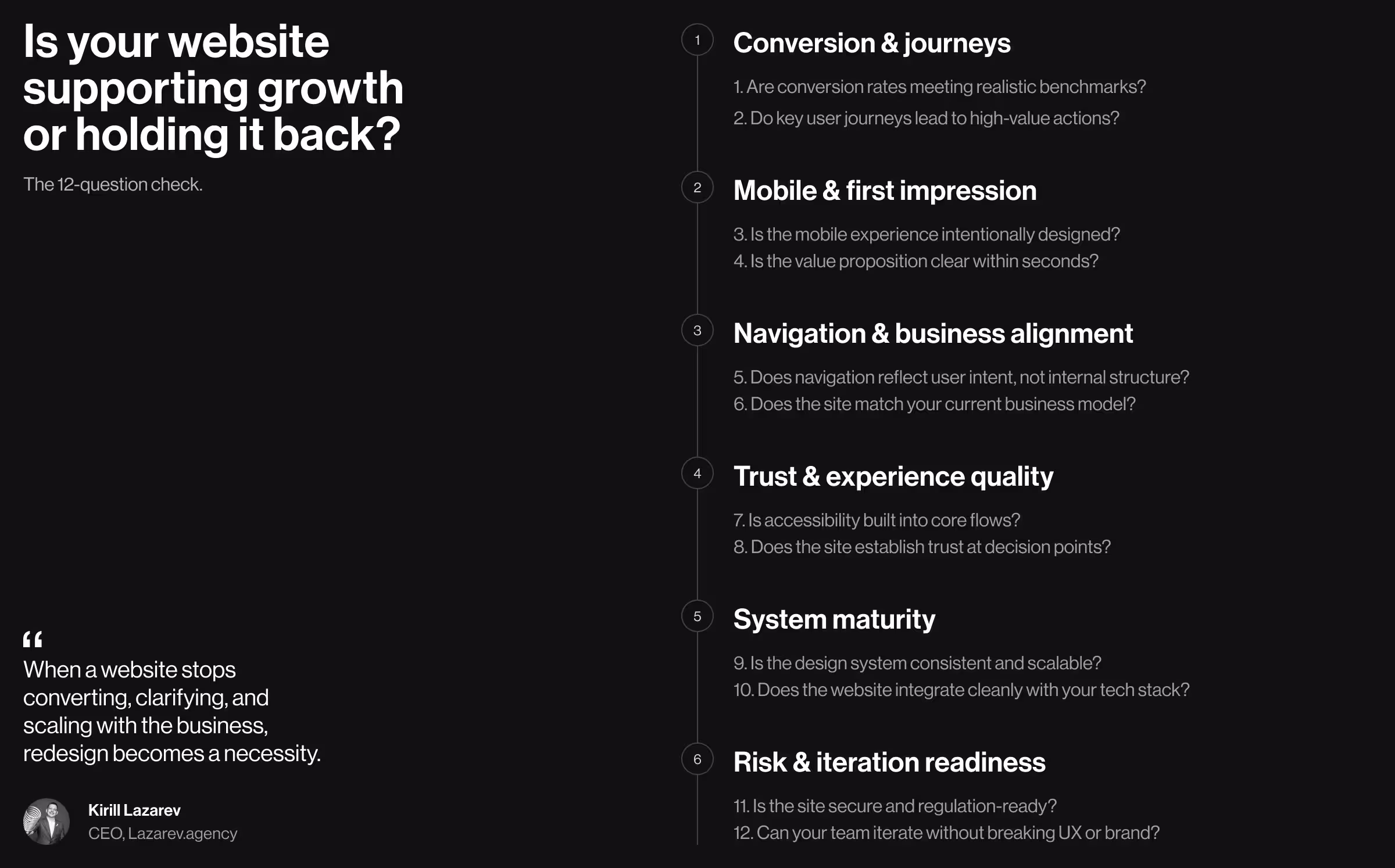 Is your website supporting growth or holding it back?

The 12-question check.

“
When a website stops converting, clarifying, and scaling with the business, redesign becomes a necessity.

Kirill Lazarev
CEO, Lazarev.agency

1
Conversion & journeys

1. Are conversion rates meeting realistic benchmarks?
2. Do key user journeys lead to high-value actions?

2
Mobile & first impression

3. Is the mobile experience intentionally designed?
4. Is the value proposition clear within seconds?

3
Navigation & business alignment

5. Does navigation reflect user intent, not internal structure?
6. Does the site match your current business model?

4
Trust & experience quality

7. Is accessibility built into core flows?
8. Does the site establish trust at decision points?

5
System maturity

9. Is the design system consistent and scalable?
10. Does the website integrate cleanly with your tech stack?

6
Risk & iteration readiness

11. Is the site secure and regulation-ready?
12. Can your team iterate without breaking UX or brand?